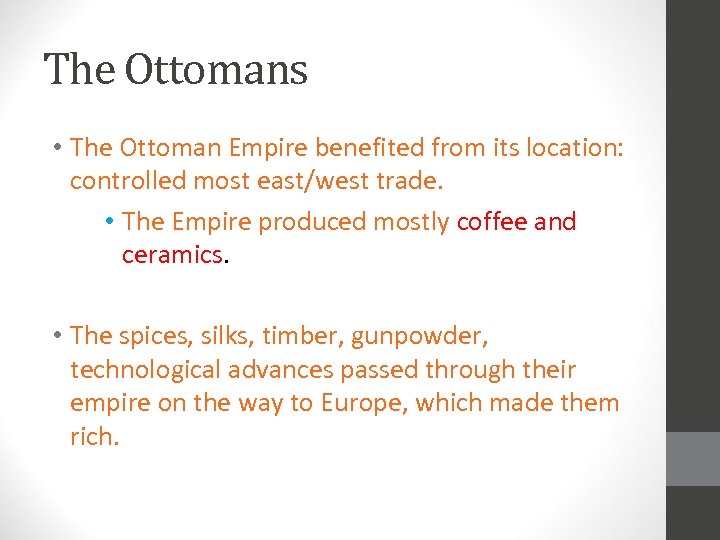 The Ottomans

• The Ottoman Empire benefited from its location: controlled most east/west trade.

• The Empire produced mostly coffee and ceramics.

• The spices, silks, timber, gunpowder, technological advances passed through their empire on the way to Europe, which made them rich.